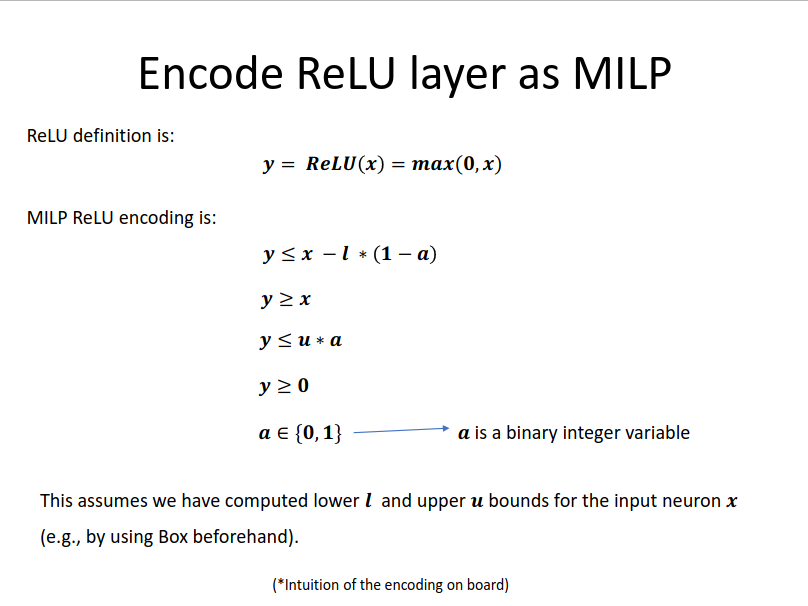 Encode ReLU layer as MILP

ReLU definition is:

$y = ReLU(x) = max(0, x)$

MILP ReLU encoding is:

$y \leq x - l * (1 - a)$

$y \geq x$

$y \leq u * a$

$y \geq 0$

$a \in \{0, 1\}$ $a$ is a binary integer variable

This assumes we have computed lower $l$ and upper $u$ bounds for the input neuron $x$ (e.g., by using Box beforehand).

(*Intuition of the encoding on board)